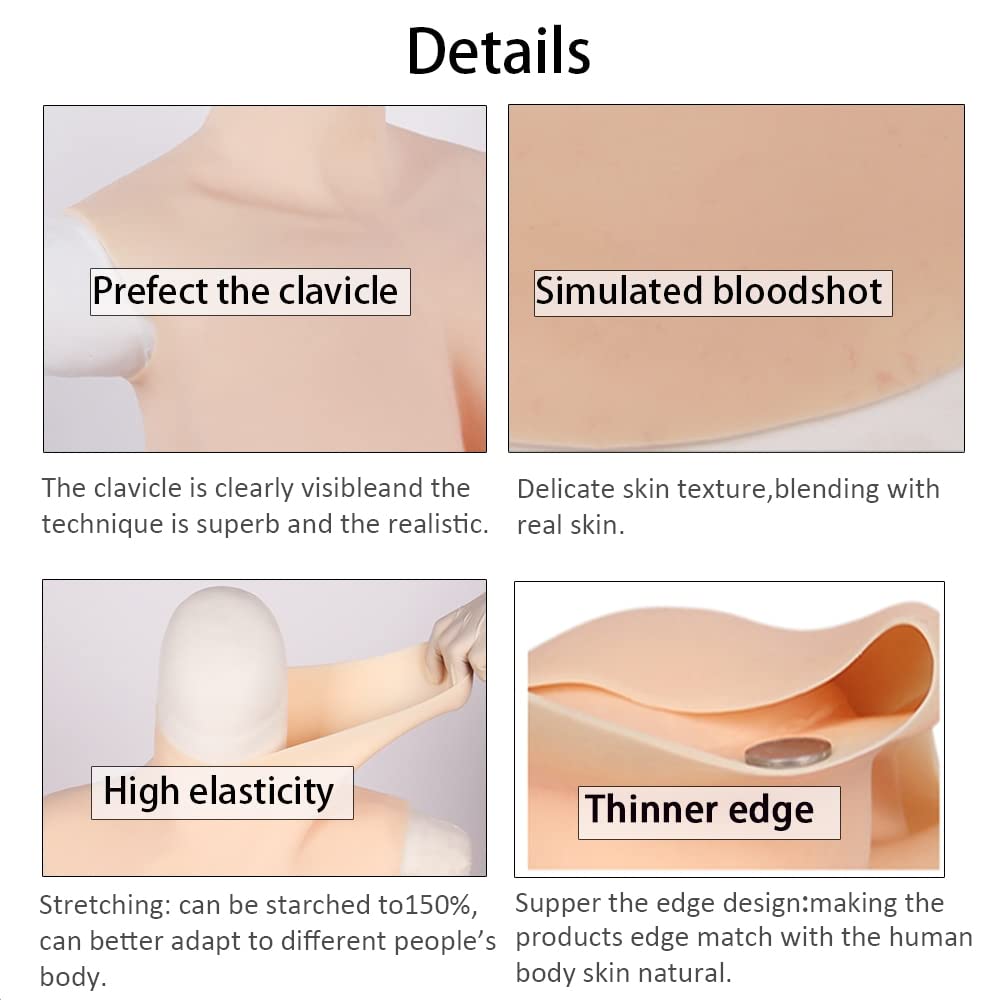 Details

Prefect the clavicle

The clavicle is clearly visibleand the technique is superb and the realistic.

Simulated bloodshot

Delicate skin texture,blending with real skin.

High elasticity

Stretching: can be starched to150%, can better adapt to different people's body.

Thinner edge

Supper the edge design:making the products edge match with the human body skin natural.